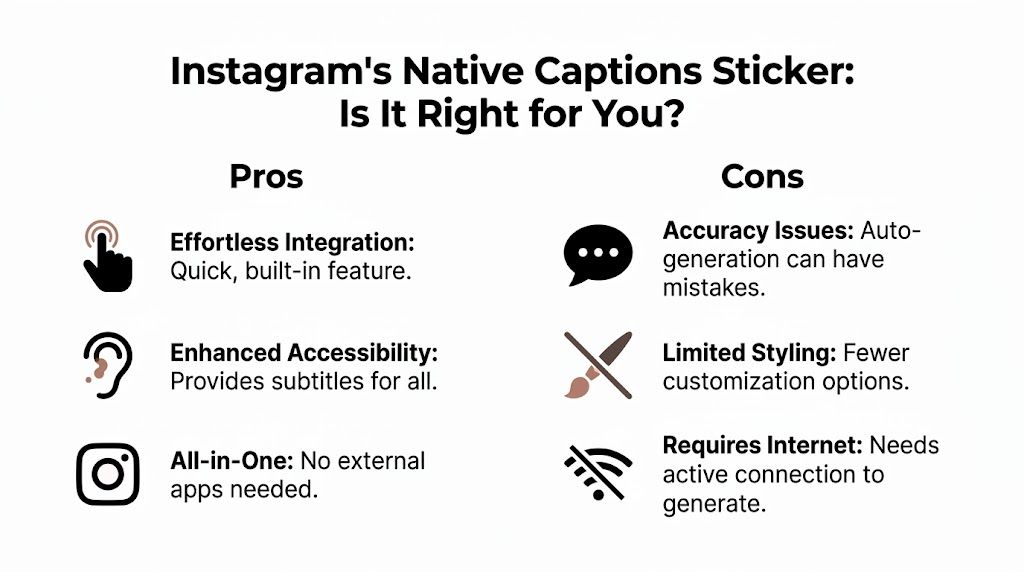 Instagram's Native Captions Sticker: Is It Right for You?

Pros

Effortless Integration: Quick, built-in feature.

Enhanced Accessibility: Provides subtitles for all.

All-in-One: No external apps needed.

Cons

Accuracy Issues: Auto-generation can have mistakes.

Limited Styling: Fewer customization options.

Requires Internet: Needs active connection to generate.